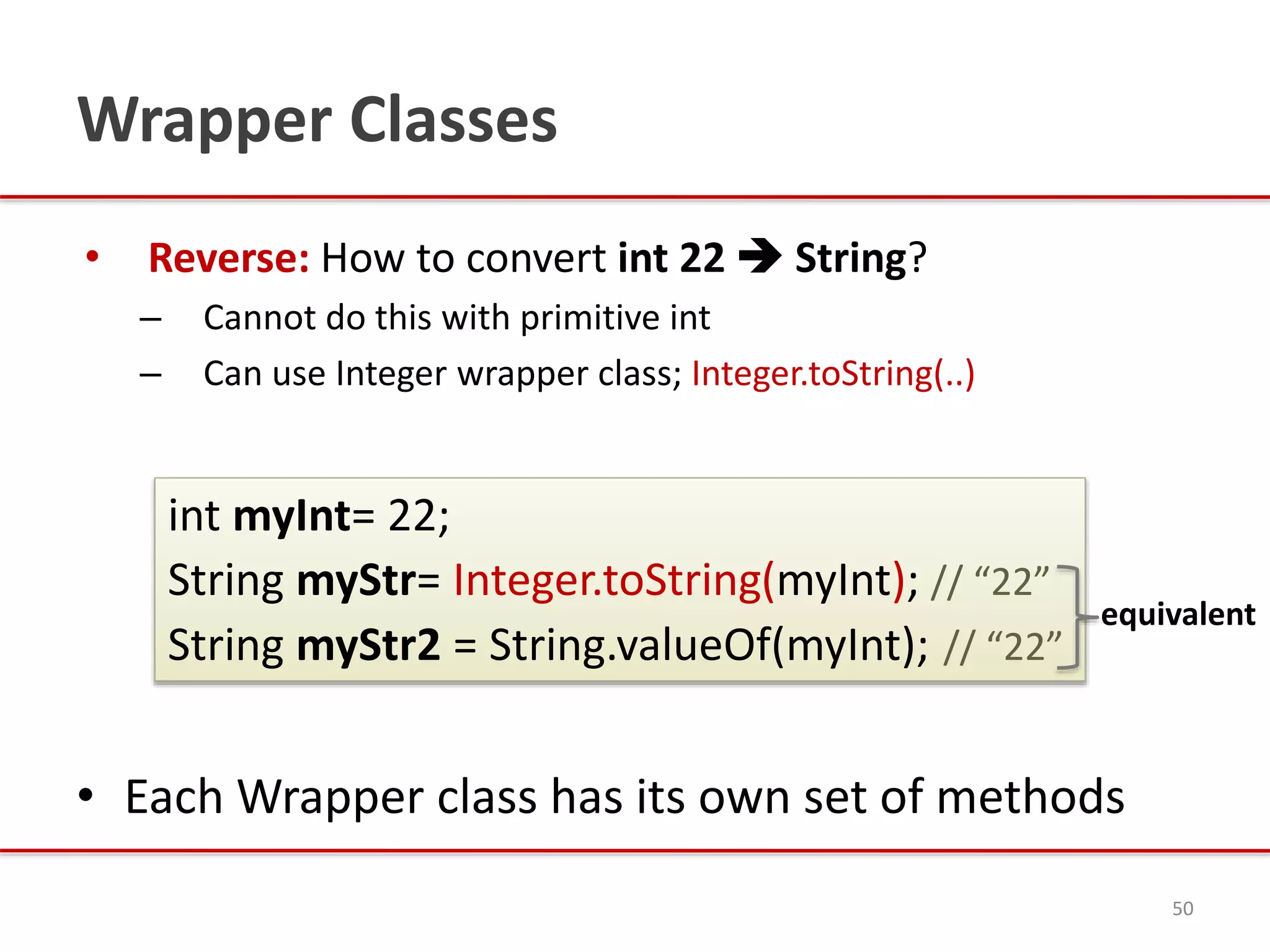 Wrapper Classes

• Reverse: How to convert int 22 → String?

– Cannot do this with primitive int

– Can use Integer wrapper class; Integer.toString(..)

int myInt= 22;
String myStr= Integer.toString(myInt); // “22”
String myStr2 = String.valueOf(myInt); // “22”

equivalent

• Each Wrapper class has its own set of methods

50